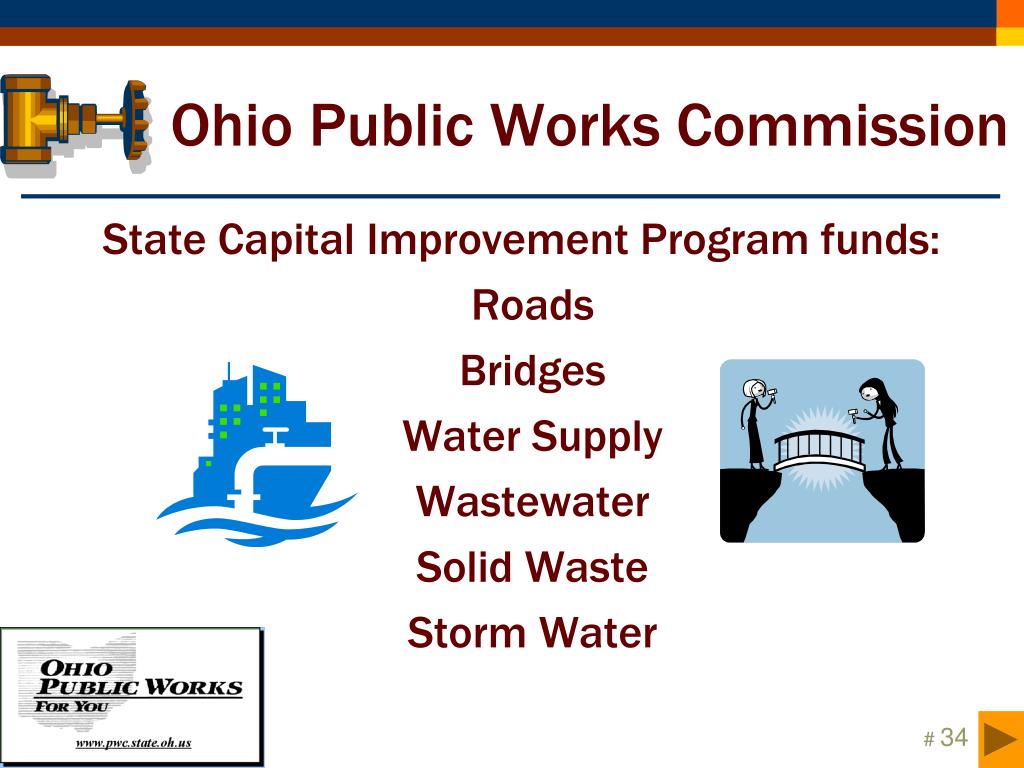 Ohio Public Works Commission

State Capital Improvement Program funds:

Roads

Bridges

Water Supply

Wastewater

Solid Waste

Storm Water

OHIO PUBLIC WORKS FOR YOU

www.pwc.state.oh.us

# 34